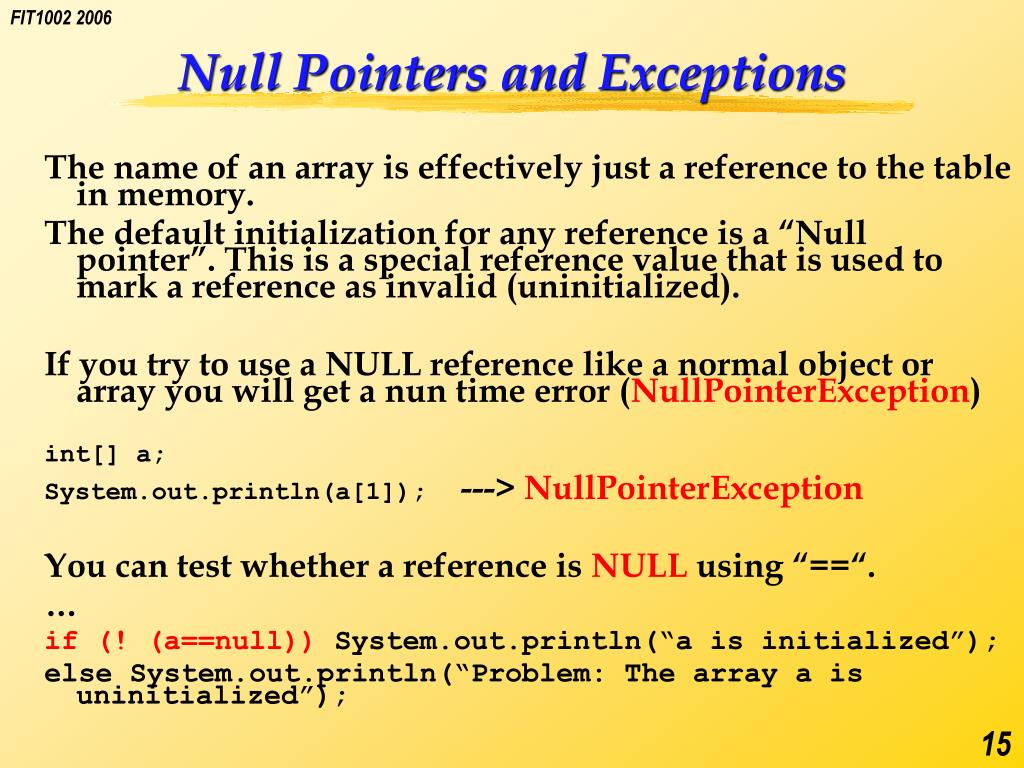 FIT1002 2006

Null Pointers and Exceptions

The name of an array is effectively just a reference to the table in memory.

The default initialization for any reference is a “Null pointer”. This is a special reference value that is used to mark a reference as invalid (uninitialized).

If you try to use a NULL reference like a normal object or array you will get a nun time error (NullPointerException)

int[] a;
System.out.println(a[1]); ---> NullPointerException

You can test whether a reference is NULL using “==“.
…
if (! (a==null)) System.out.println(“a is initialized”);
else System.out.println(“Problem: The array a is uninitialized”);

15